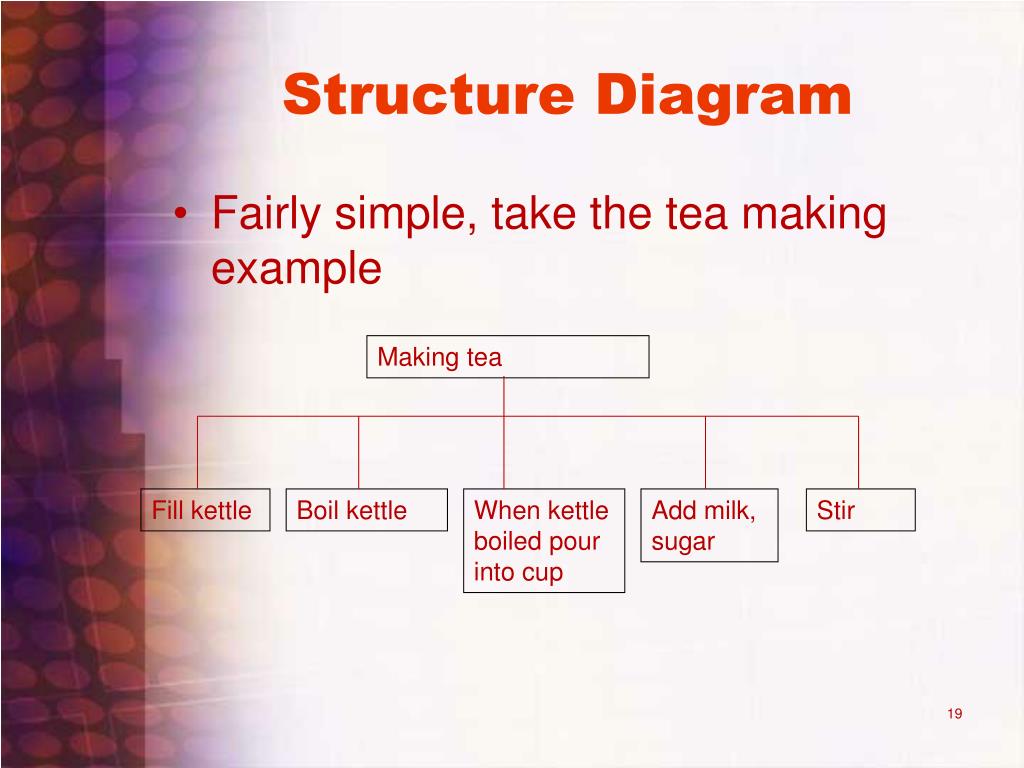 Structure Diagram

• Fairly simple, take the tea making example

Making tea

Fill kettle

Boil kettle

When kettle boiled pour into cup

Add milk, sugar

Stir

19